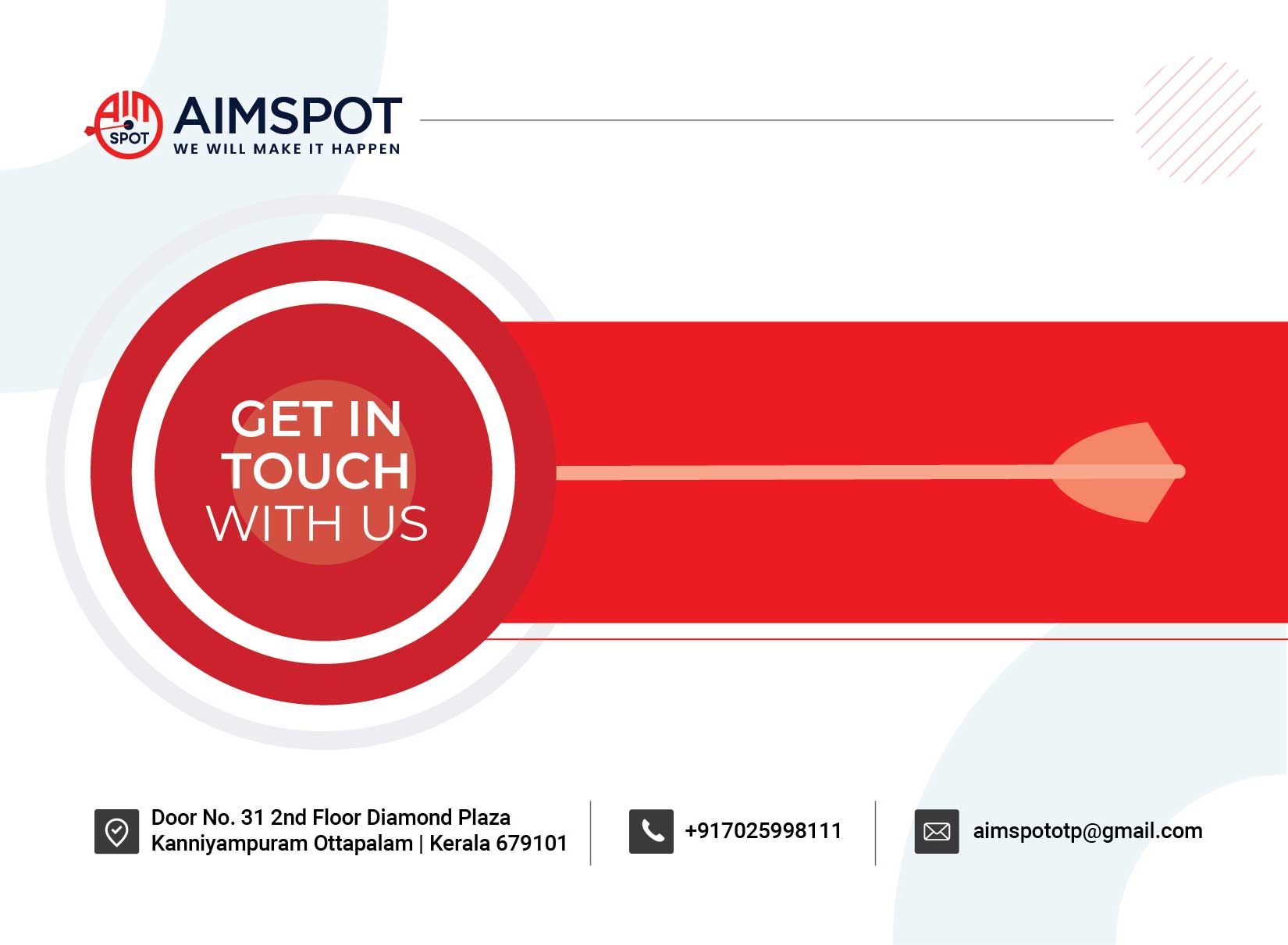 AIM SPOT

AIMSPOT
WE WILL MAKE IT HAPPEN

GET IN TOUCH WITH US

Door No. 31 2nd Floor Diamond Plaza
Kanniyampuram Ottapalam | Kerala 679101

+917025998111

aimspototp@gmail.com